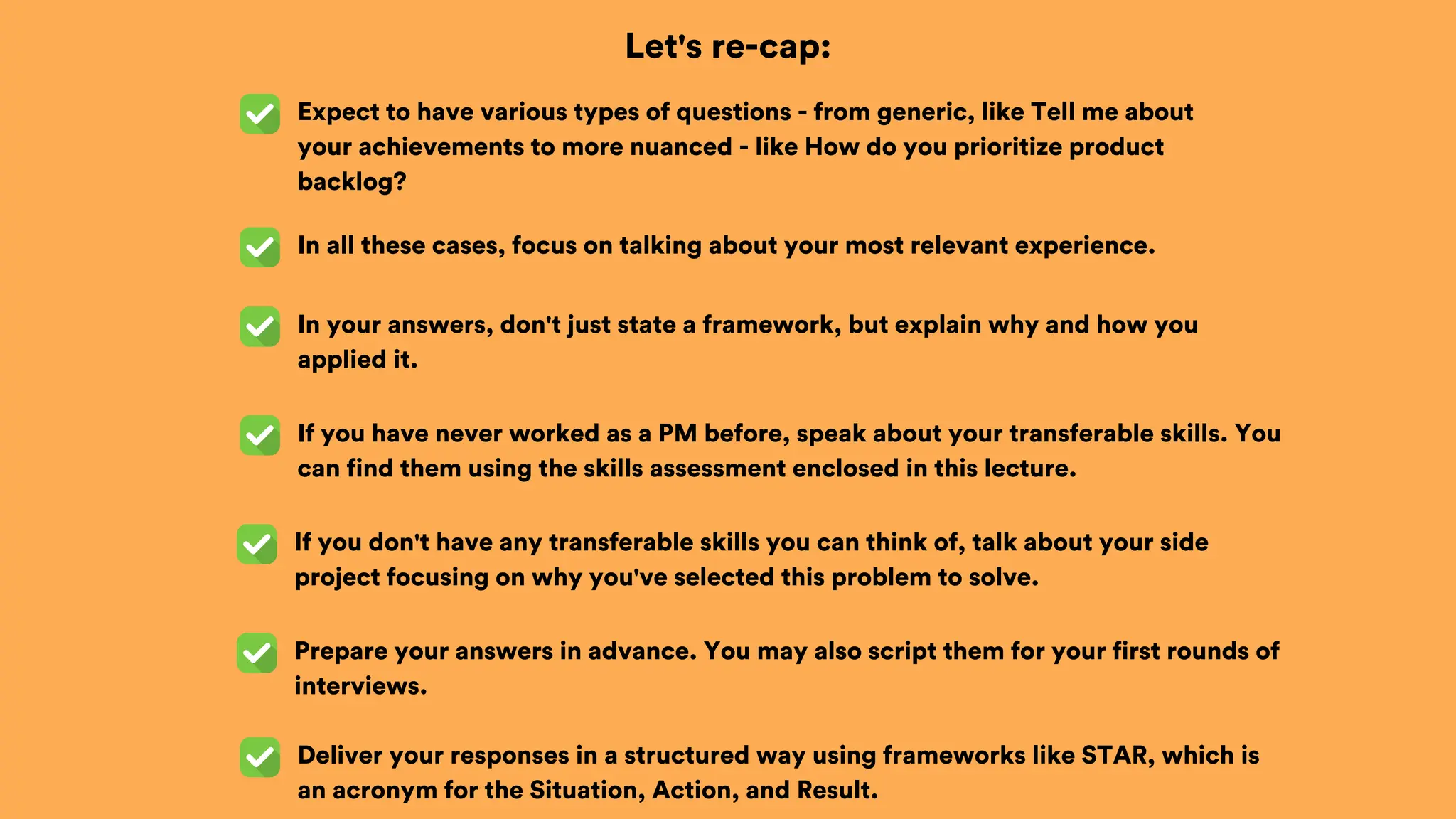 Let's re-cap:

Expect to have various types of questions - from generic, like Tell me about your achievements to more nuanced - like How do you prioritize product backlog?

In all these cases, focus on talking about your most relevant experience.

In your answers, don't just state a framework, but explain why and how you applied it.

If you have never worked as a PM before, speak about your transferable skills. You can find them using the skills assessment enclosed in this lecture.

If you don't have any transferable skills you can think of, talk about your side project focusing on why you've selected this problem to solve.

Prepare your answers in advance. You may also script them for your first rounds of interviews.

Deliver your responses in a structured way using frameworks like STAR, which is an acronym for the Situation, Action, and Result.